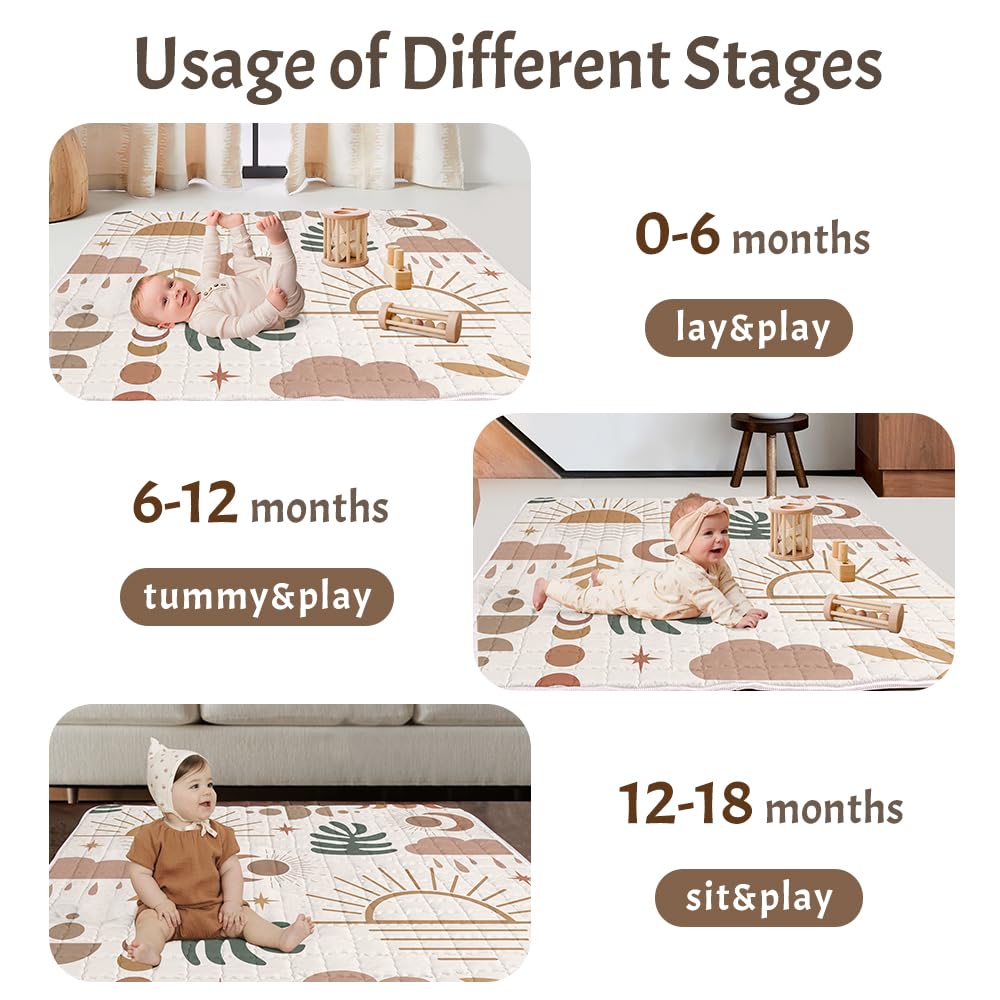 Usage of Different Stages

0-6 months

lay&play

6-12 months

tummy&play

12-18 months

sit&play